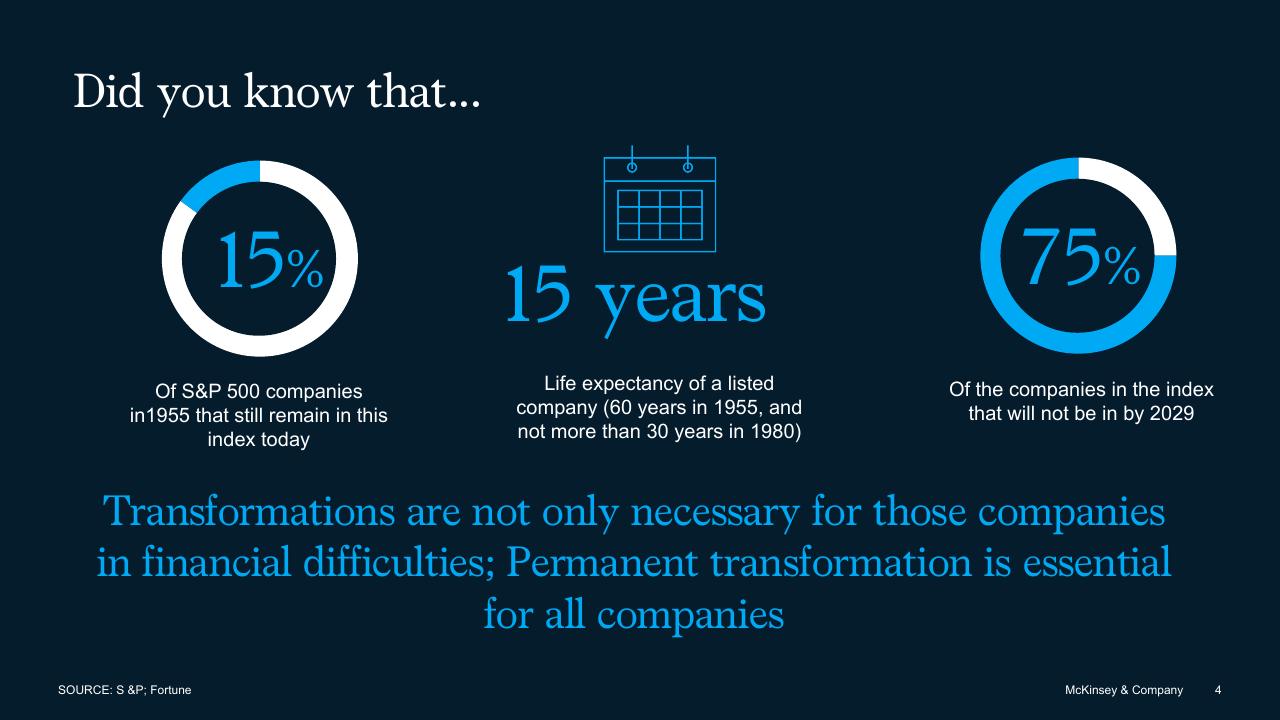 Did you know that...

15%

Of S&P 500 companies in1955 that still remain in this index today

15 years

Life expectancy of a listed company (60 years in 1955, and not more than 30 years in 1980)

75%

Of the companies in the index that will not be in by 2029

Transformations are not only necessary for those companies in financial difficulties; Permanent transformation is essential for all companies

SOURCE: S &P; Fortune

McKinsey & Company 4